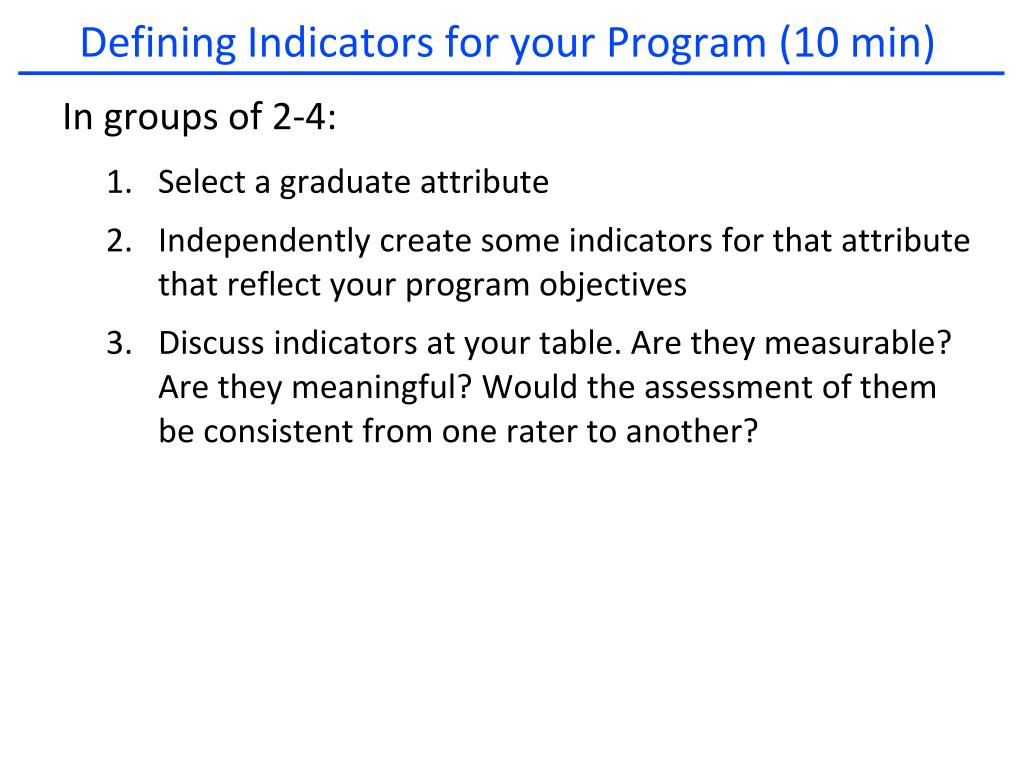 Defining Indicators for your Program (10 min)

In groups of 2-4:

1. Select a graduate attribute
2. Independently create some indicators for that attribute that reflect your program objectives
3. Discuss indicators at your table. Are they measurable? Are they meaningful? Would the assessment of them be consistent from one rater to another?